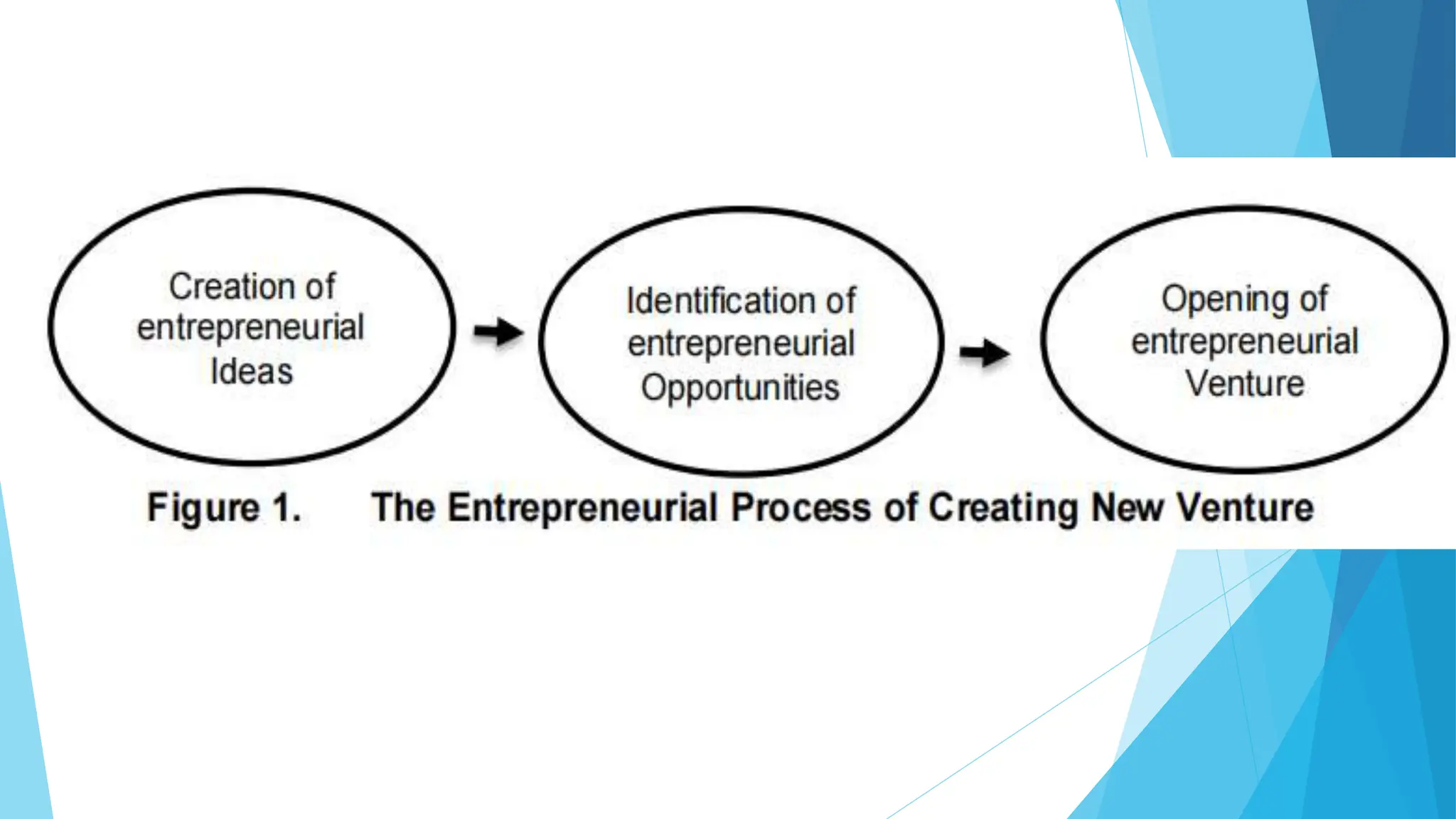 Creation of entrepreneurial Ideas

Identification of entrepreneurial Opportunities

Opening of entrepreneurial Venture

Figure 1. The Entrepreneurial Process of Creating New Venture